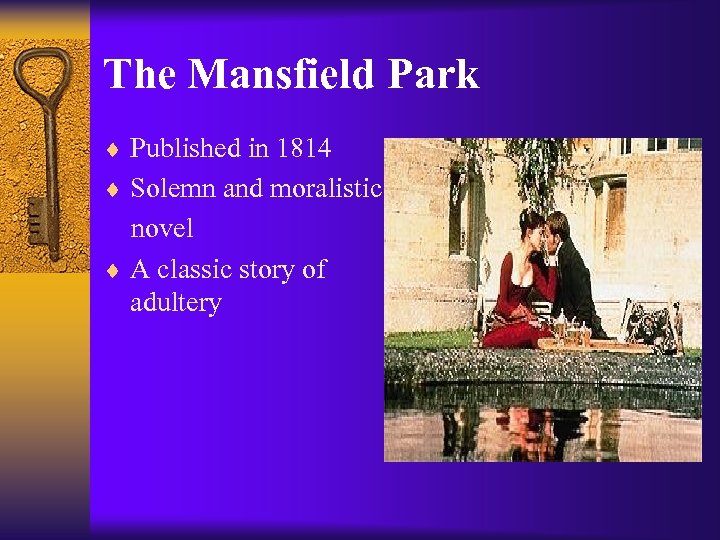 The Mansfield Park

♦ Published in 1814
♦ Solemn and moralistic novel
♦ A classic story of adultery